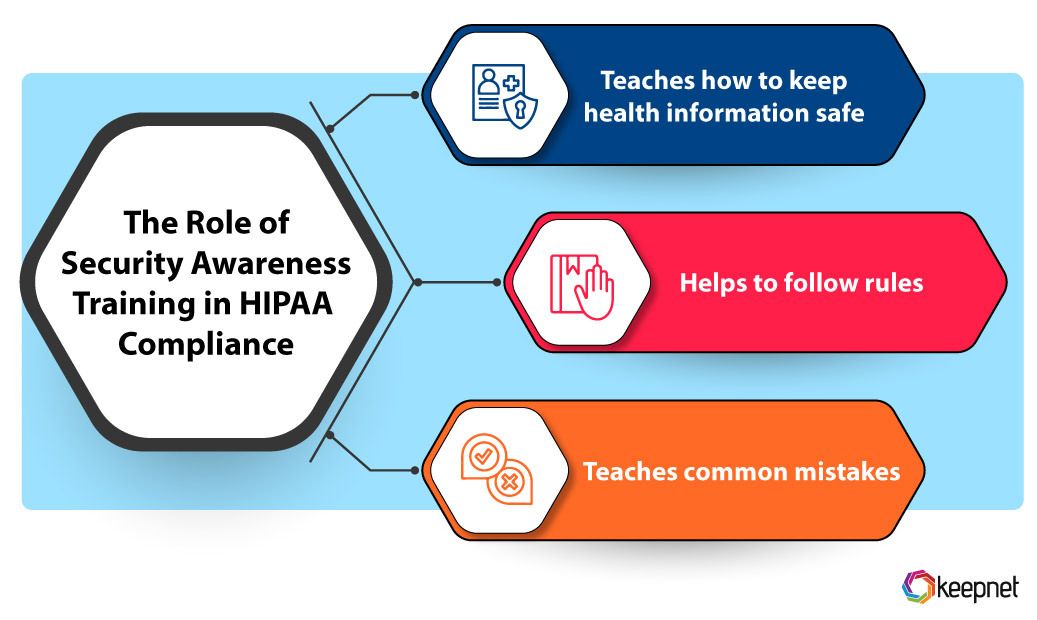 The Role of Security Awareness Training in HIPAA Compliance

Teaches how to keep health information safe

Helps to follow rules

Teaches common mistakes

keepnet